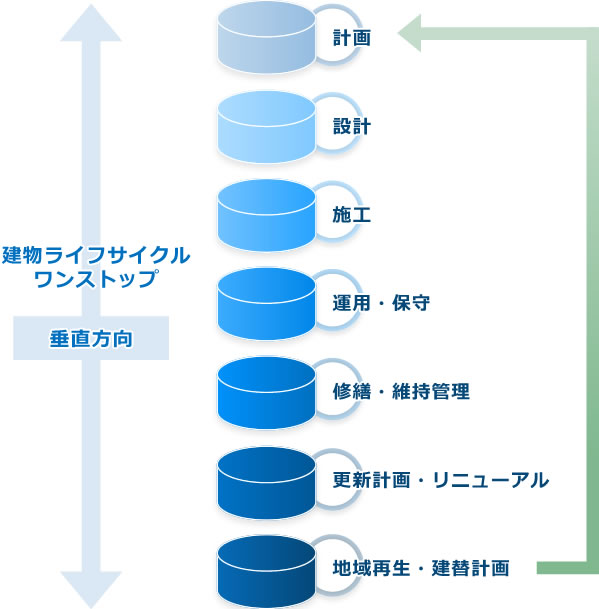 建物ライフサイクル
ワンストップ

垂直方向

計画

設計

施工

運用・保守

修繕・維持管理

更新計画・リニューアル

地域再生・建替計画